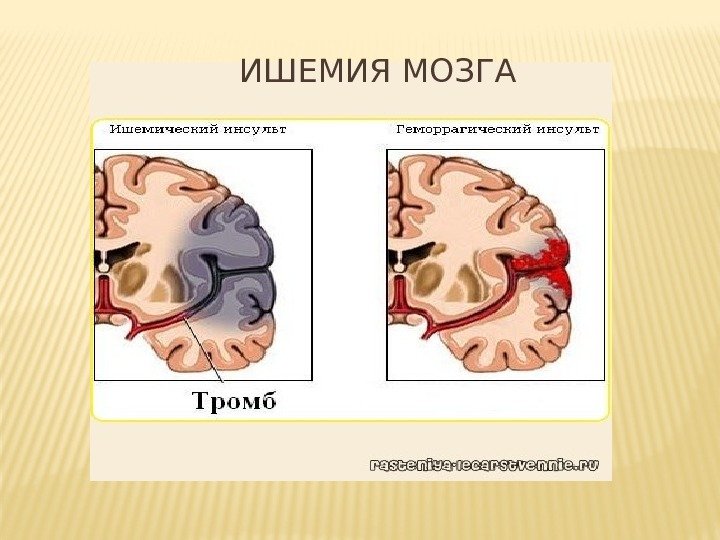 ИШЕМИЯ МОЗГА

Ишемический инсульт

Геморрагический инсульт

Тромб

rasteniya-lecarstvennie.ru